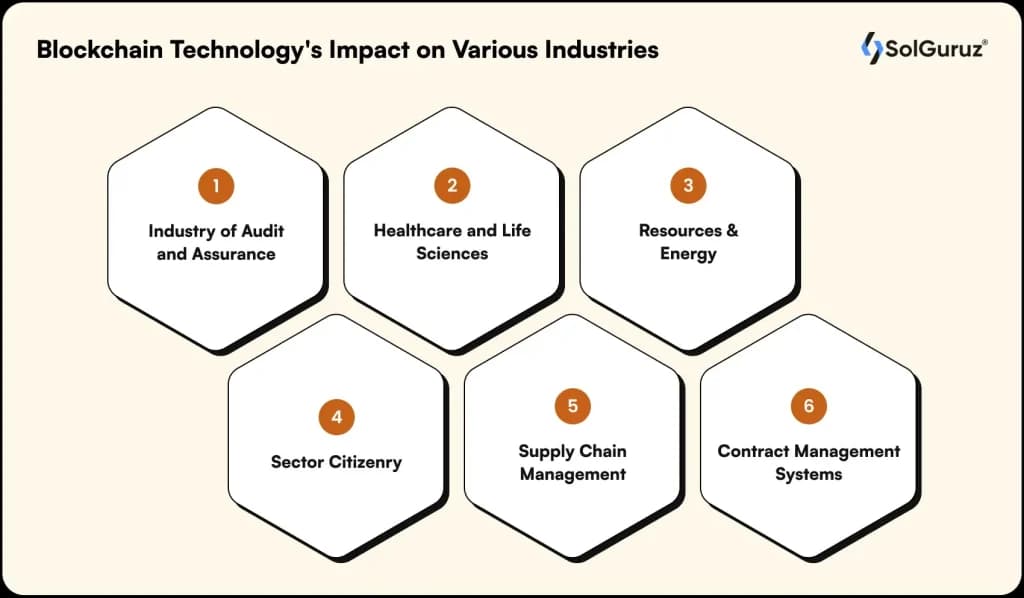 Blockchain Technology's Impact on Various Industries

SolGuruz®

1
Industry of Audit and Assurance

2
Healthcare and Life Sciences

3
Resources & Energy

4
Sector Citizenry

5
Supply Chain Management

6
Contract Management Systems